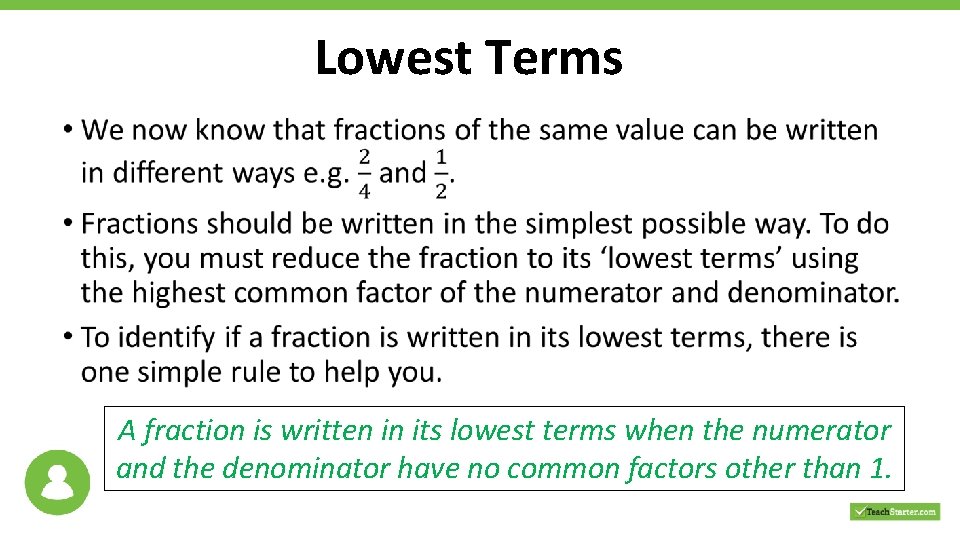 Lowest Terms

• We now know that fractions of the same value can be written in different ways e.g. $\frac{2}{4}$ and $\frac{1}{2}$.

• Fractions should be written in the simplest possible way. To do this, you must reduce the fraction to its 'lowest terms' using the highest common factor of the numerator and denominator.

• To identify if a fraction is written in its lowest terms, there is one simple rule to help you.

A fraction is written in its lowest terms when the numerator and the denominator have no common factors other than 1.

TeachStarter.com